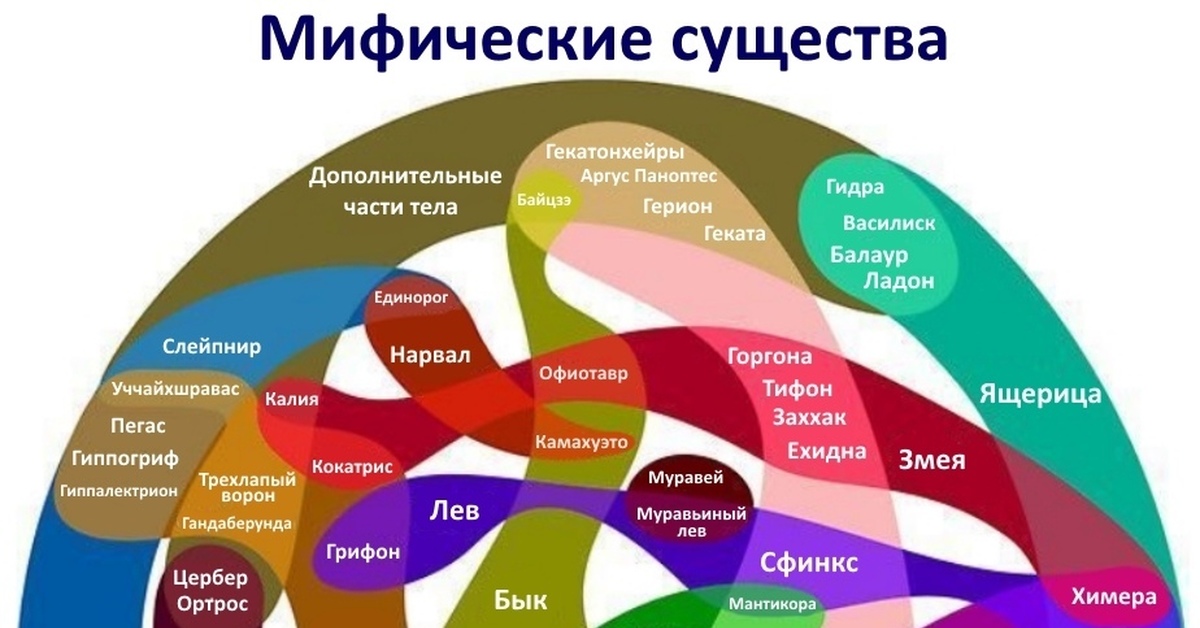 Мифические существа

Дополнительные части тела

Гекатонхейры
Аргус Паноптес
Байцзэ
Герион
Геката

Гидра
Василиск
Балаур
Ладон

Единорог
Нарвал

Слейпнир
Уччайхшравас
Пегас
Гиппогриф
Гиппалектрион

Калия
Офиотавр
Камахуэто

Горгона
Тифон
Заххак
Ехидна

Змея

Ящерица

Трехлапый ворон
Гандаберунда

Кокатрис

Лев

Муравей
Муравьиный лев

Грифон

Сфинкс

Цербер
Ортрос

Бык

Мантикора

Химера